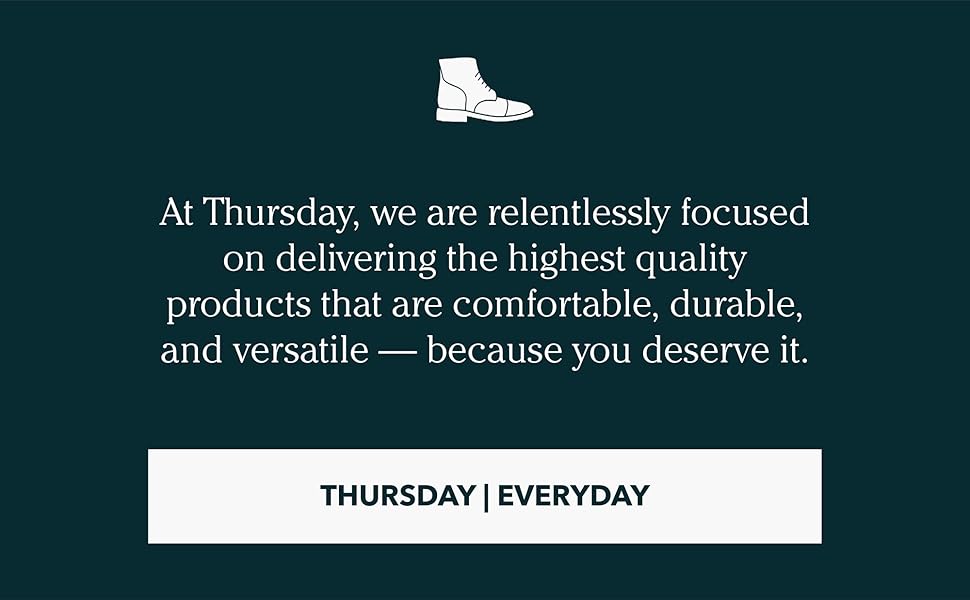 At Thursday, we are relentlessly focused on delivering the highest quality products that are comfortable, durable, and versatile — because you deserve it.

THURSDAY | EVERYDAY